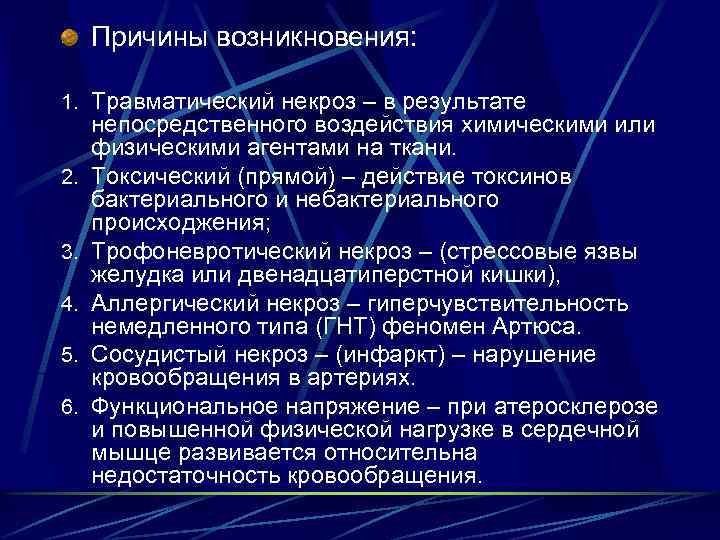 Причины возникновения:

1. Травматический некроз – в результате непосредственного воздействия химическими или физическими агентами на ткани.
2. Токсический (прямой) – действие токсинов бактериального и небактериального происхождения;
3. Трофоневротический некроз – (стрессовые язвы желудка или двенадцатиперстной кишки),
4. Аллергический некроз – гиперчувствительность немедленного типа (ГНТ) феномен Артюса.
5. Сосудистый некроз – (инфаркт) – нарушение кровообращения в артериях.
6. Функциональное напряжение – при атеросклерозе и повышенной физической нагрузке в сердечной мышце развивается относительна недостаточность кровообращения.